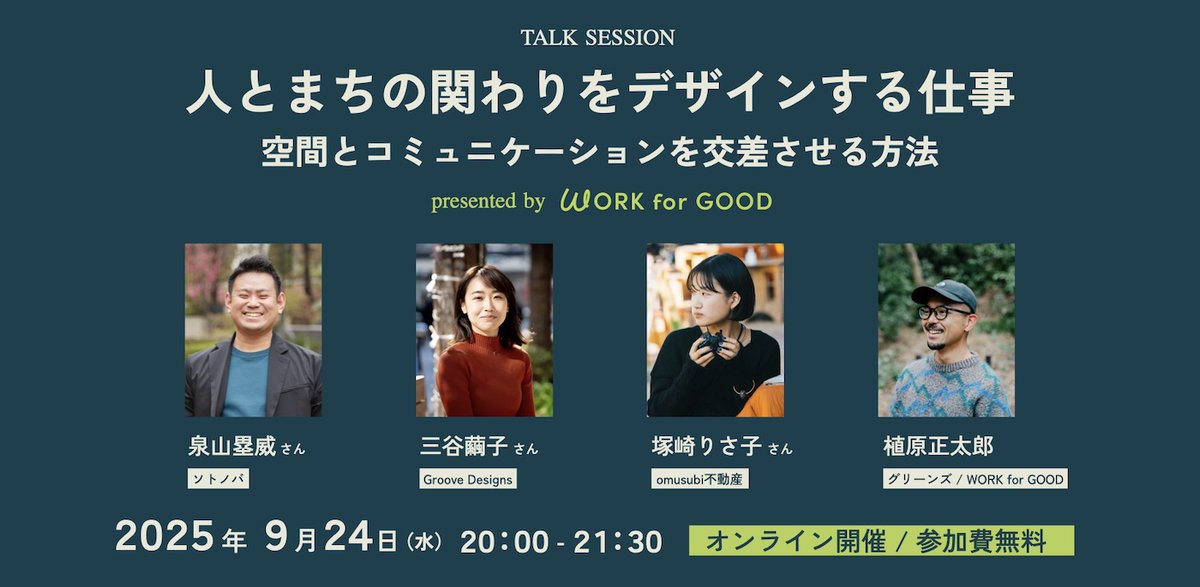 TALK SESSION

人とまちの関わりをデザインする仕事

空間とコミュニケーションを交差させる方法

presented by WORK for GOOD

泉山塁威 さん

ソトノバ

三谷繭子 さん

Groove Designs

塚崎りさ子 さん

omusubi不動産

植原正太郎

グリーンズ / WORK for GOOD

2025年 9月24日(水) 20:00 - 21:30

オンライン開催 / 参加費無料